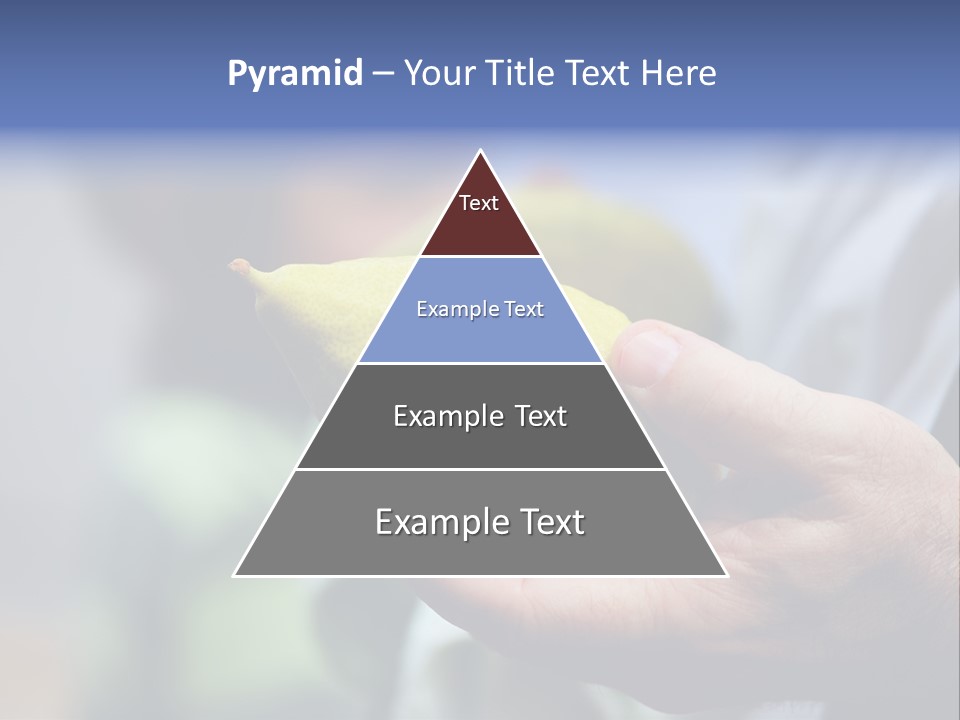 Pyramid – Your Title Text Here

Text

Example Text

Example Text

Example Text